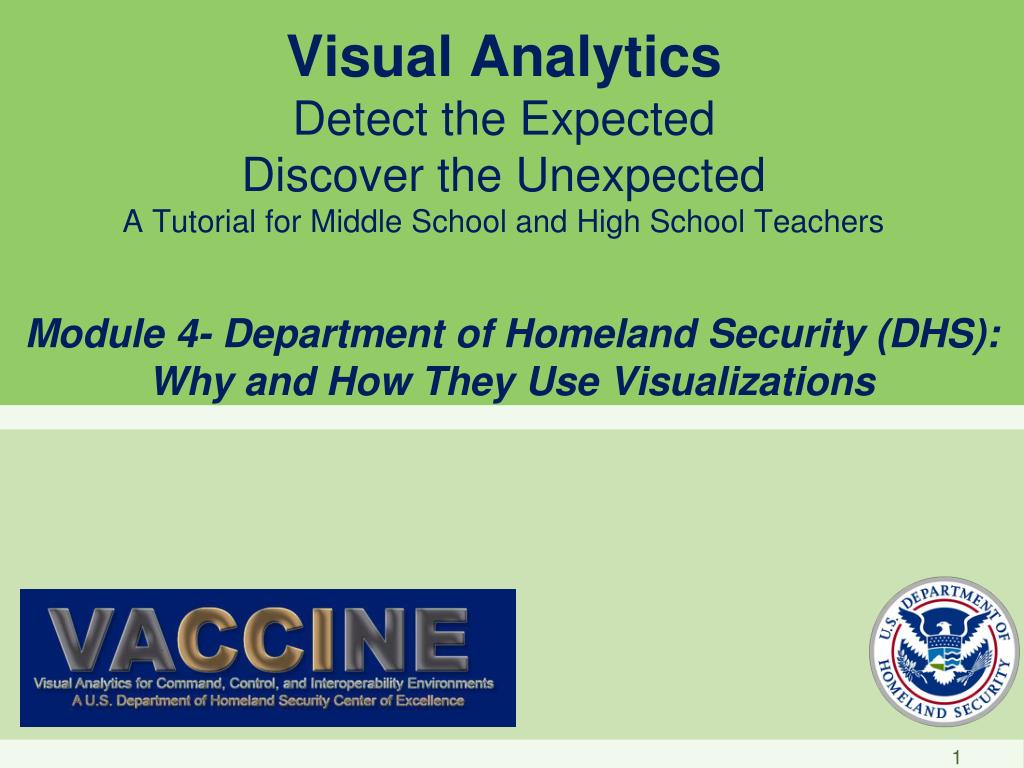 Visual Analytics
Detect the Expected
Discover the Unexpected
A Tutorial for Middle School and High School Teachers

Module 4- Department of Homeland Security (DHS): Why and How They Use Visualizations

VACCINE
Visual Analytics for Command, Control, and Interoperability Environments
A U.S. Department of Homeland Security Center of Excellence

U.S. DEPARTMENT OF HOMELAND SECURITY

1